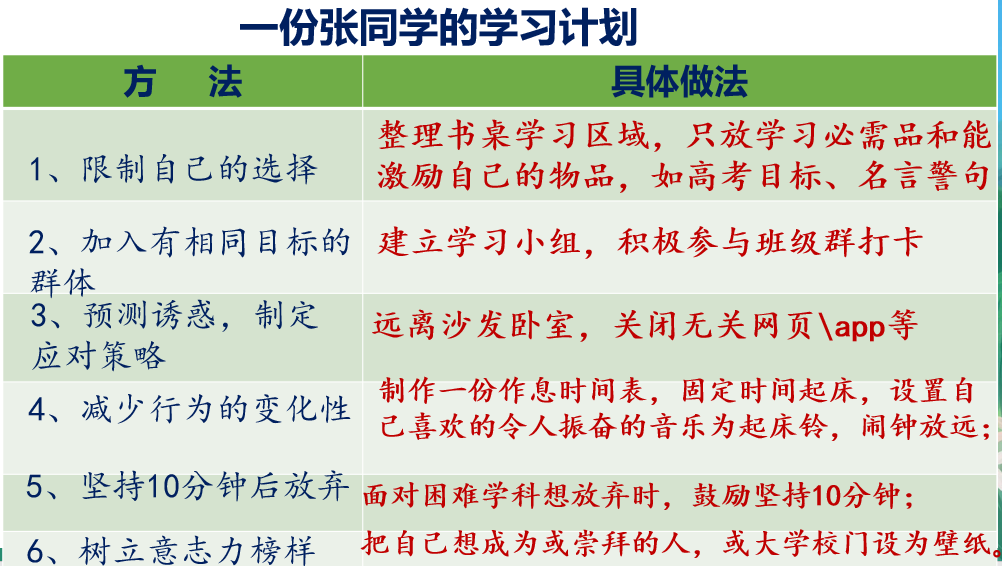 一份张同学的学习计划

| 方　法 | 具体做法 |
|---|---|
| 1、限制自己的选择 | 整理书桌学习区域，只放学习必需品和能激励自己的物品，如高考目标、名言警句 |
| 2、加入有相同目标的群体 | 建立学习小组，积极参与班级群打卡 |
| 3、预测诱惑，制定应对策略 | 远离沙发卧室，关闭无关网页\app等 |
| 4、减少行为的变化性 | 制作一份作息时间表，固定时间起床，设置自己喜欢的令人振奋的音乐为起床铃，闹钟放远； |
| 5、坚持10分钟后放弃 | 面对困难学科想放弃时，鼓励坚持10分钟； |
| 6、树立意志力榜样 | 把自己想成为或崇拜的人，或大学校门设为壁纸。 |